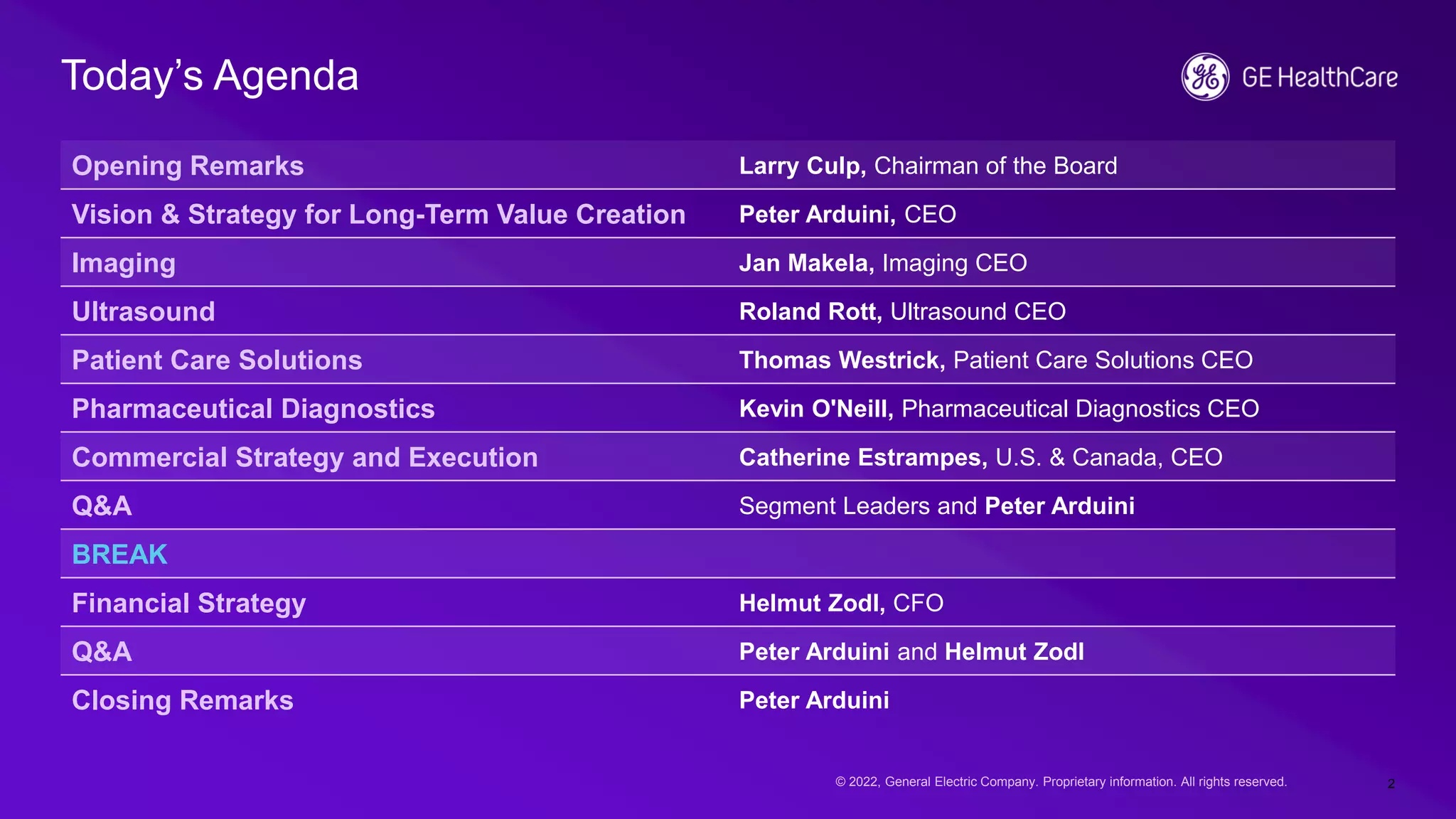 Today's Agenda

GE HealthCare

| | |
|---|---|
| Opening Remarks | Larry Culp, Chairman of the Board |
| Vision & Strategy for Long-Term Value Creation | Peter Arduini, CEO |
| Imaging | Jan Makela, Imaging CEO |
| Ultrasound | Roland Rott, Ultrasound CEO |
| Patient Care Solutions | Thomas Westrick, Patient Care Solutions CEO |
| Pharmaceutical Diagnostics | Kevin O'Neill, Pharmaceutical Diagnostics CEO |
| Commercial Strategy and Execution | Catherine Estrampes, U.S. & Canada, CEO |
| Q&A | Segment Leaders and Peter Arduini |
| BREAK | |
| Financial Strategy | Helmut Zodl, CFO |
| Q&A | Peter Arduini and Helmut Zodl |
| Closing Remarks | Peter Arduini |

© 2022, General Electric Company. Proprietary information. All rights reserved.

2